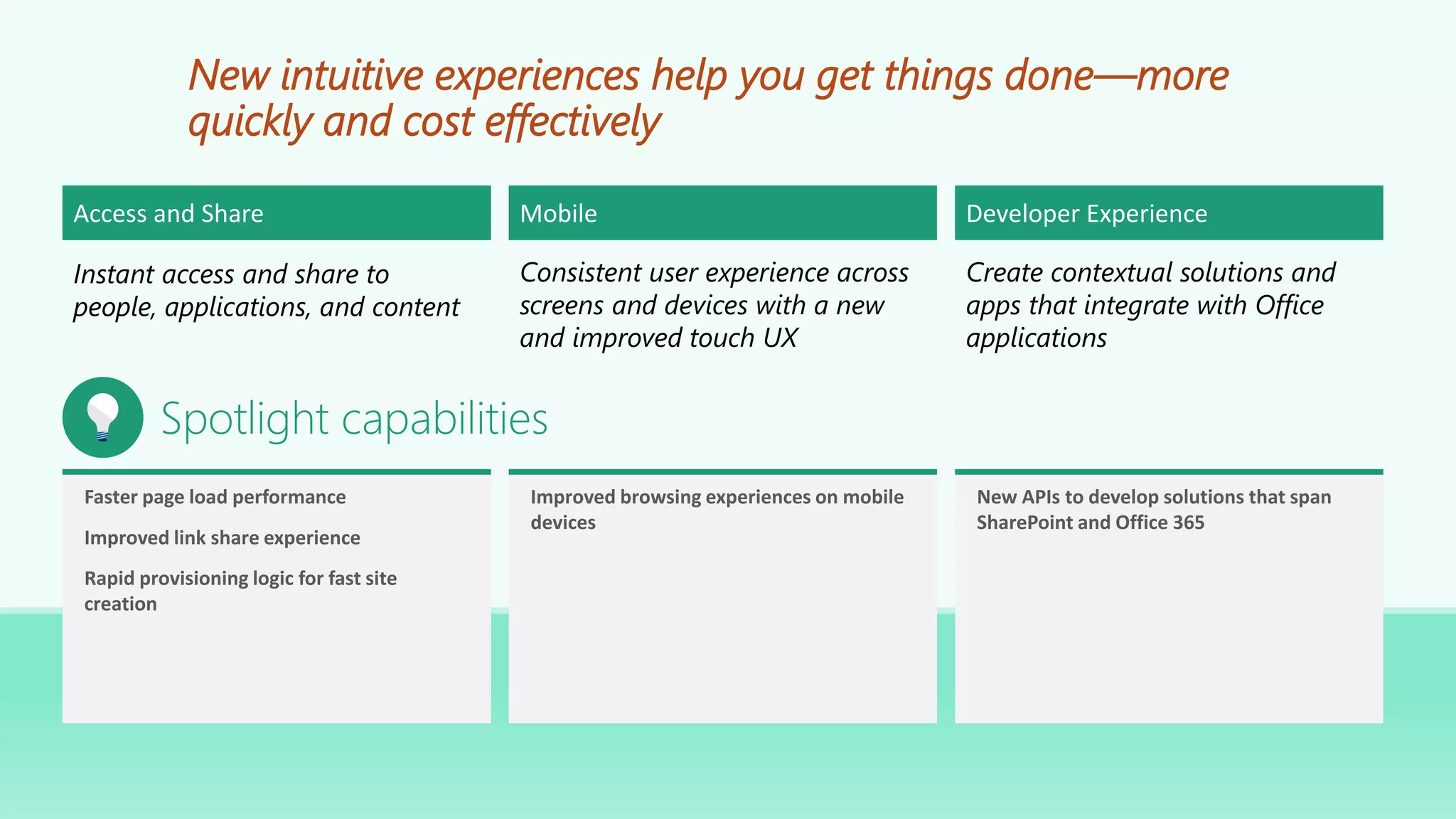 New intuitive experiences help you get things done—more quickly and cost effectively

Access and Share

Instant access and share to people, applications, and content

Mobile

Consistent user experience across screens and devices with a new and improved touch UX

Developer Experience

Create contextual solutions and apps that integrate with Office applications

Spotlight capabilities

Faster page load performance

Improved link share experience

Rapid provisioning logic for fast site creation

Improved browsing experiences on mobile devices

New APIs to develop solutions that span SharePoint and Office 365